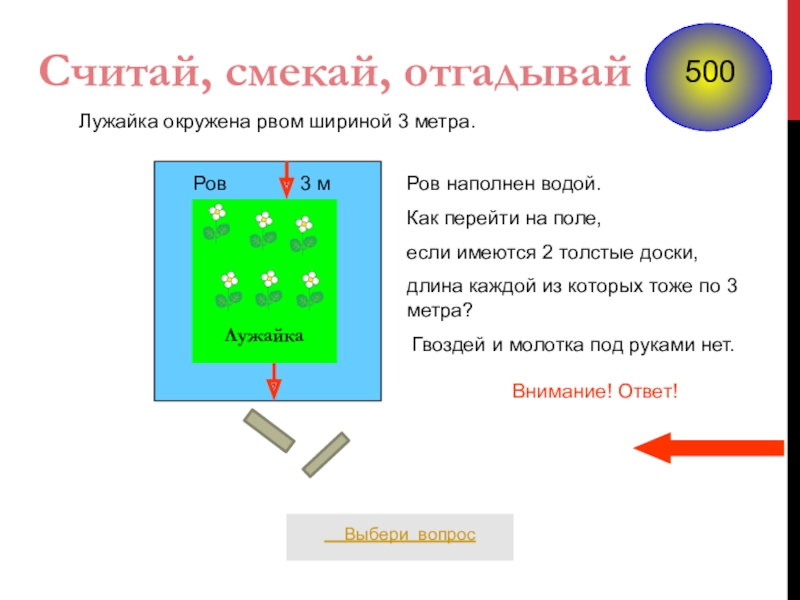 Считай, смекай, отгадывай

500

Лужайка окружена рвом шириной 3 метра.

Ров

3 м

Лужайка

Ров наполнен водой.

Как перейти на поле,

если имеются 2 толстые доски,

длина каждой из которых тоже по 3 метра?

Гвоздей и молотка под руками нет.

Внимание! Ответ!

Выбери вопрос